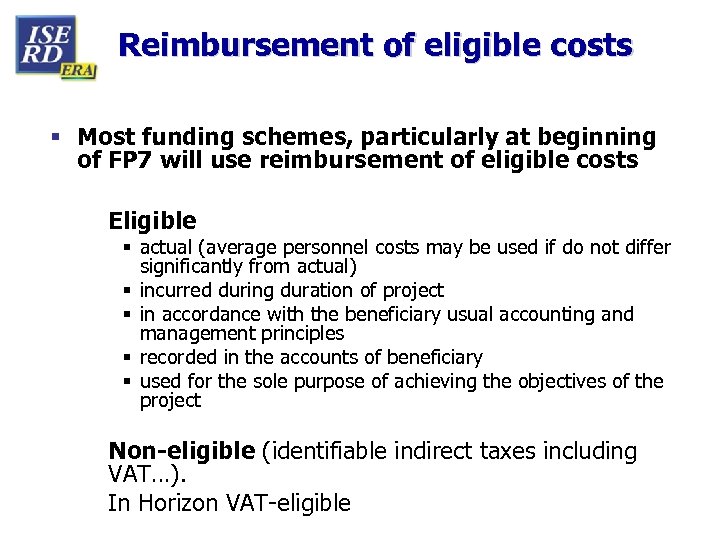 ISE RD ERA

Reimbursement of eligible costs

▪ Most funding schemes, particularly at beginning of FP7 will use reimbursement of eligible costs

Eligible
▪ actual (average personnel costs may be used if do not differ significantly from actual)
▪ incurred during duration of project
▪ in accordance with the beneficiary usual accounting and management principles
▪ recorded in the accounts of beneficiary
▪ used for the sole purpose of achieving the objectives of the project

Non-eligible (identifiable indirect taxes including VAT...).
In Horizon VAT-eligible